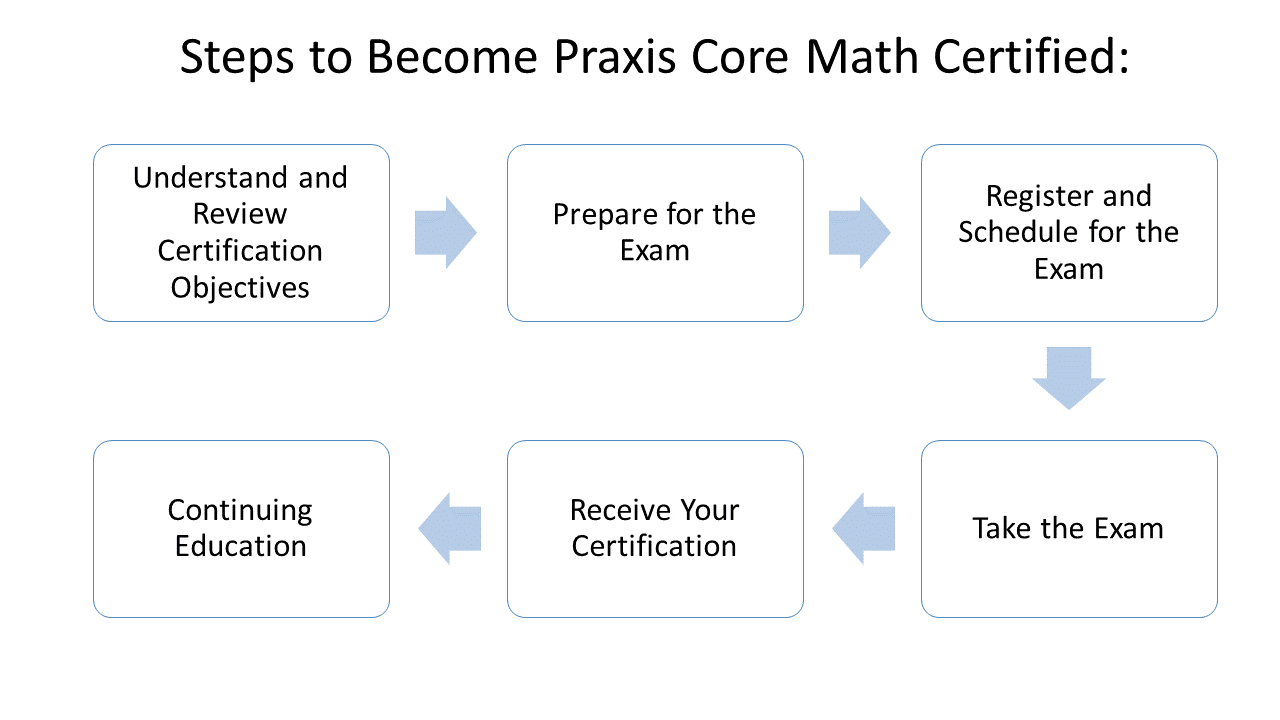 Steps to Become Praxis Core Math Certified:

Understand and Review Certification Objectives

Prepare for the Exam

Register and Schedule for the Exam

Take the Exam

Receive Your Certification

Continuing Education